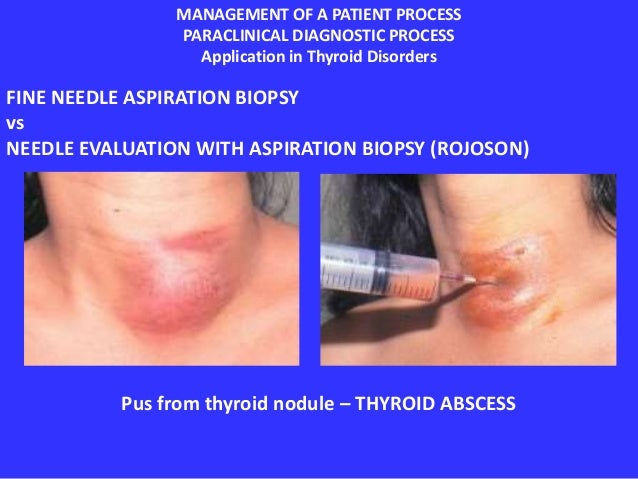 MANAGEMENT OF A PATIENT PROCESS
PARACLINICAL DIAGNOSTIC PROCESS
Application in Thyroid Disorders

FINE NEEDLE ASPIRATION BIOPSY
vs
NEEDLE EVALUATION WITH ASPIRATION BIOPSY (ROJOSON)

Pus from thyroid nodule – THYROID ABSCESS